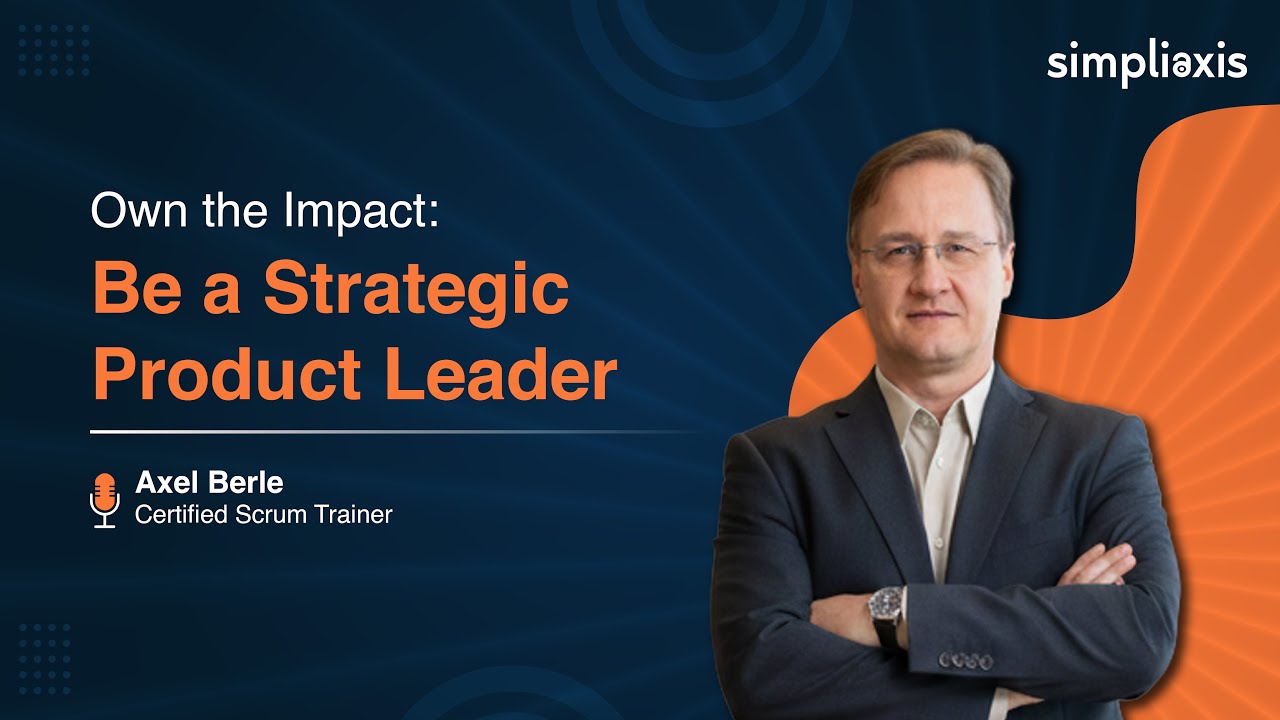 simpliaxis

Own the Impact:
Be a Strategic Product Leader

Axel Berle
Certified Scrum Trainer